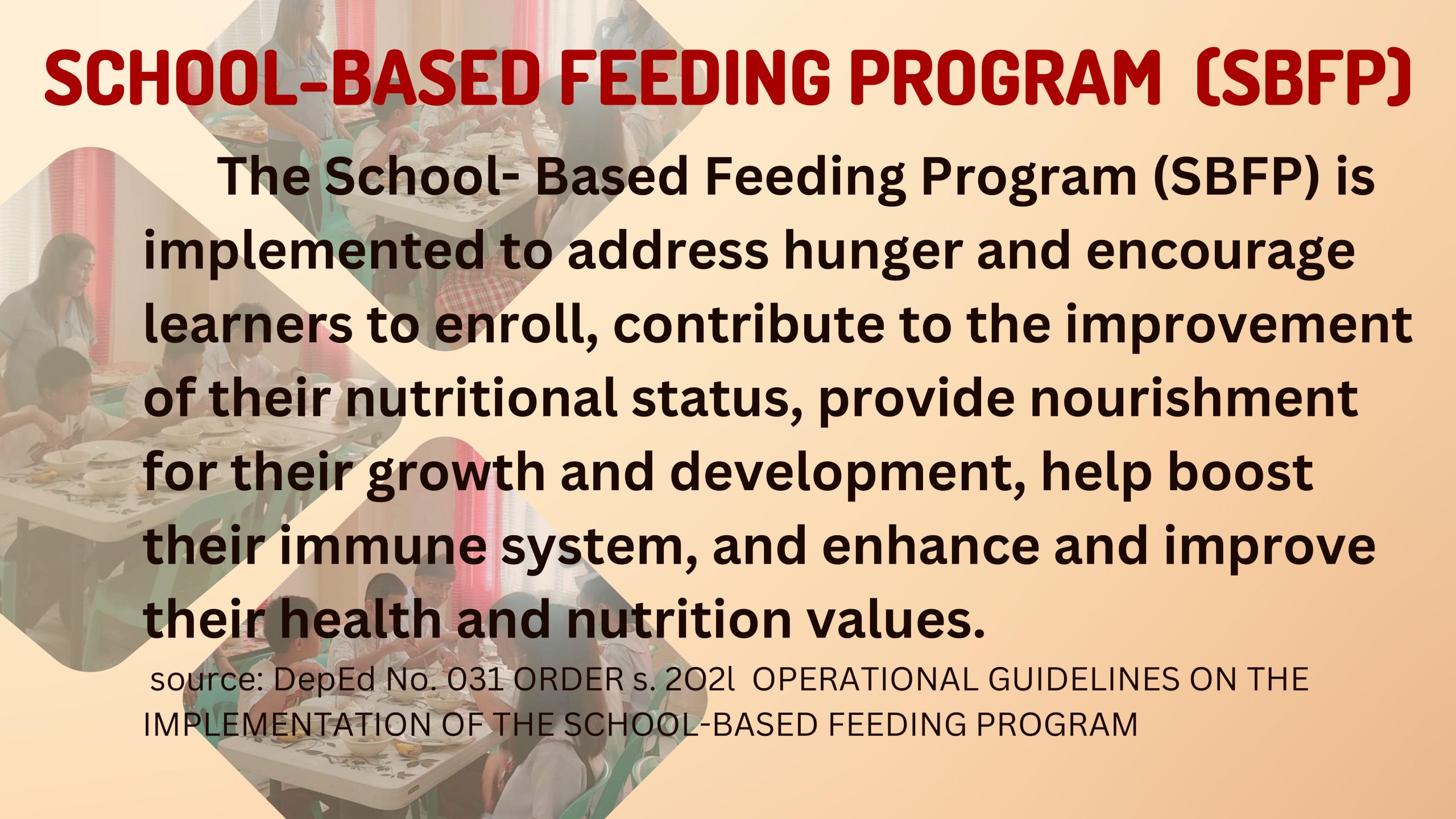 SCHOOL-BASED FEEDING PROGRAM (SBFP)

The School- Based Feeding Program (SBFP) is implemented to address hunger and encourage learners to enroll, contribute to the improvement of their nutritional status, provide nourishment for their growth and development, help boost their immune system, and enhance and improve their health and nutrition values.

source: DepEd No. 031 ORDER s. 2O2l OPERATIONAL GUIDELINES ON THE IMPLEMENTATION OF THE SCHOOL-BASED FEEDING PROGRAM